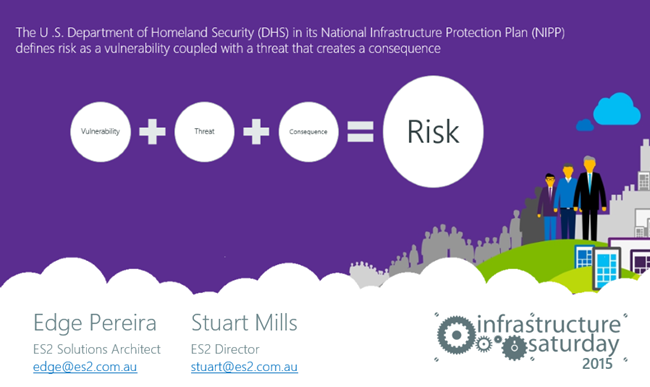 The U .S. Department of Homeland Security (DHS) in its National Infrastructure Protection Plan (NIPP) defines risk as a vulnerability coupled with a threat that creates a consequence

Vulnerability + Threat + Consequence = Risk

Edge Pereira
ES2 Solutions Architect
edge@es2.com.au

Stuart Mills
ES2 Director
stuart@es2.com.au

infrastructure saturday 2015